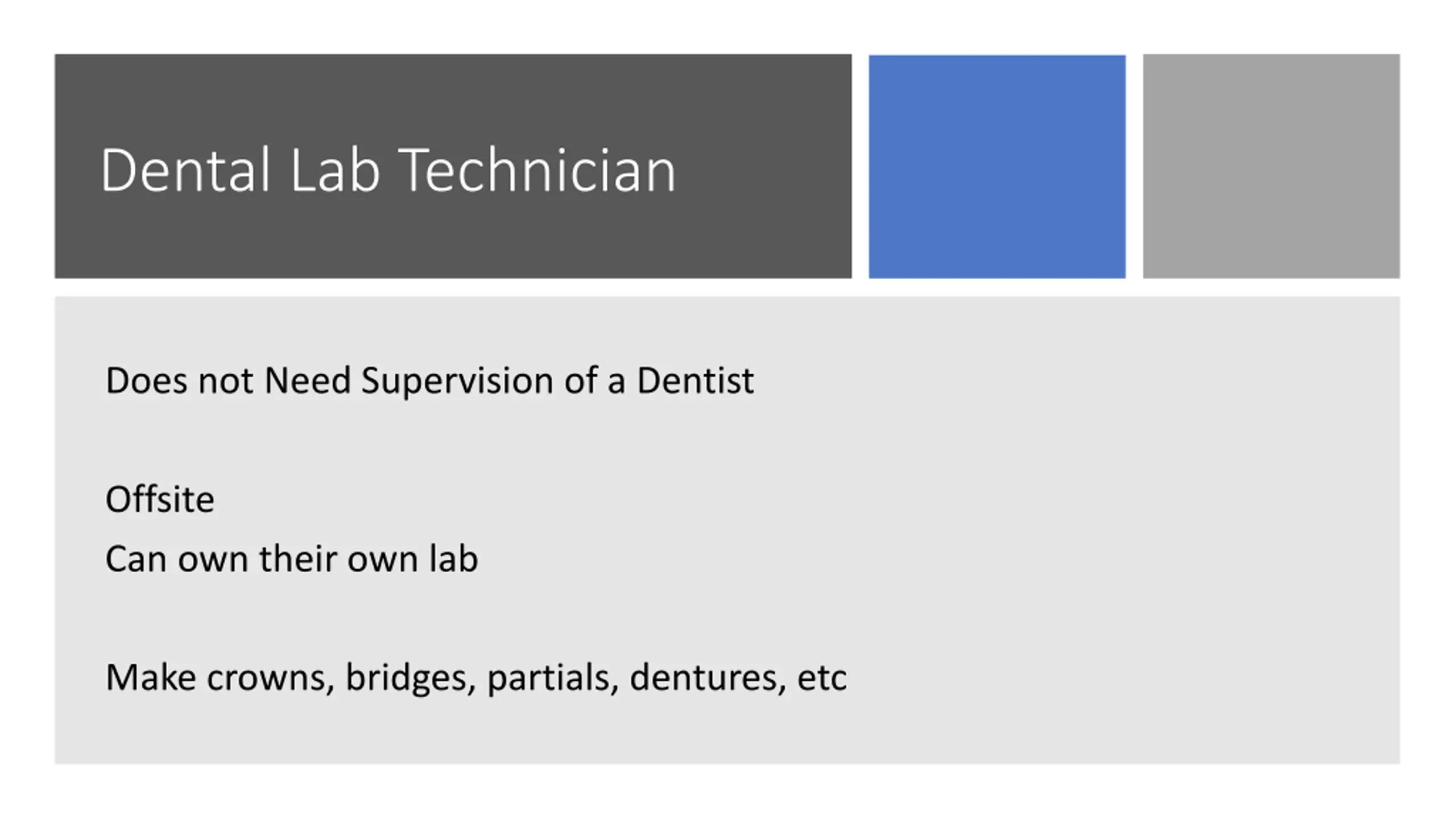 Dental Lab Technician

Does not Need Supervision of a Dentist

Offsite
Can own their own lab

Make crowns, bridges, partials, dentures, etc